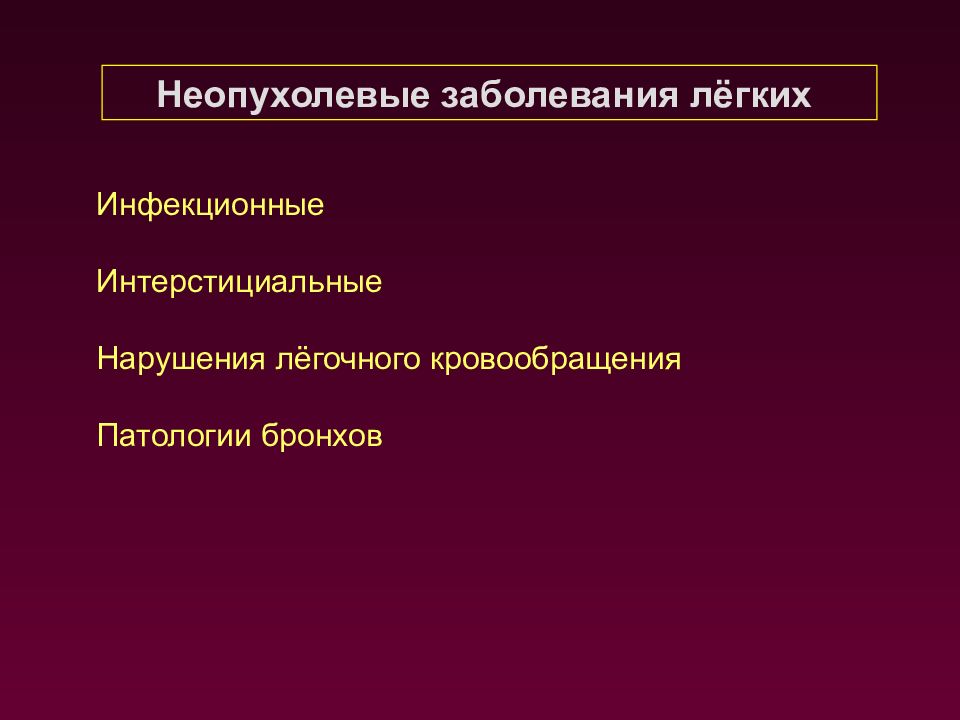 Неопухолевые заболевания лёгких

Инфекционные

Интерстициальные

Нарушения лёгочного кровообращения

Патологии бронхов